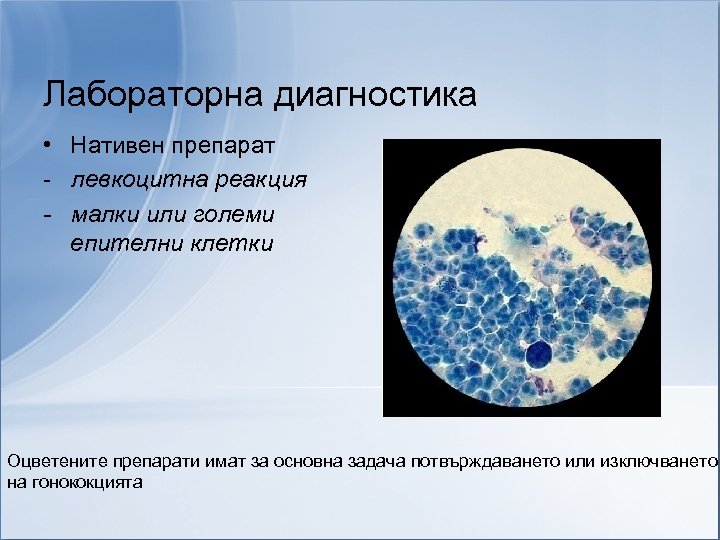 Лабораторна диагностика

• Нативен препарат
- левкоцитна реакция
- малки или големи епителни клетки

Оцветените препарати имат за основна задача потвърждаването или изключването на гонококцията